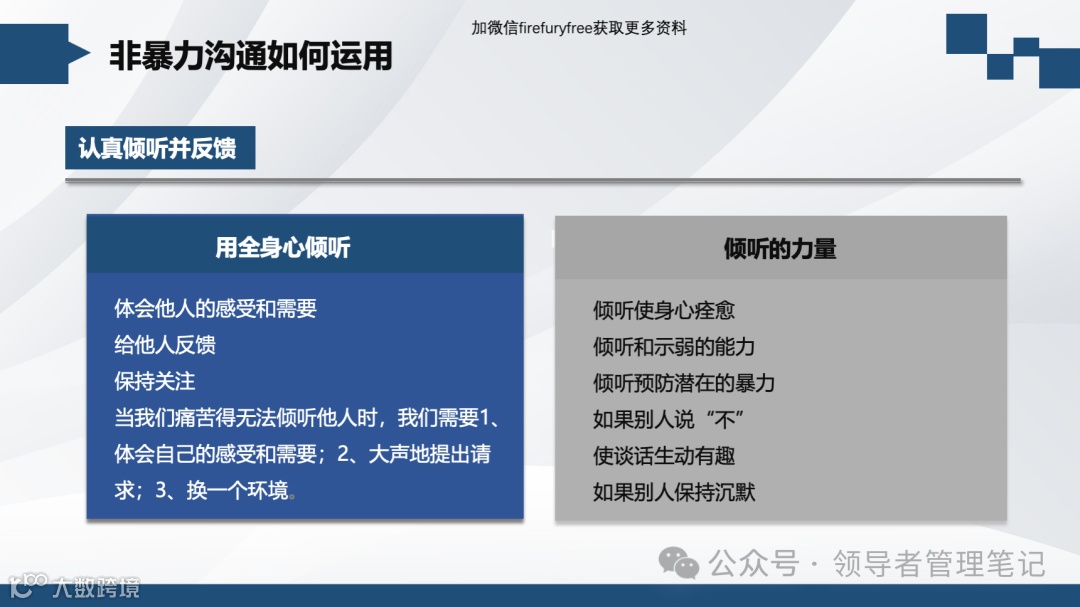 加微信firefuryfree获取更多资料

非暴力沟通如何运用

认真倾听并反馈

用全身心倾听

体会他人的感受和需要
给他人反馈
保持关注
当我们痛苦得无法倾听他人时，我们需要1、体会自己的感受和需要；2、大声地提出请求；3、换一个环境。

倾听的力量

倾听使身心痊愈
倾听和示弱的能力
倾听预防潜在的暴力
如果别人说“不”
使谈话生动有趣
如果别人保持沉默

公众号 · 领导者管理笔记

大数跨境